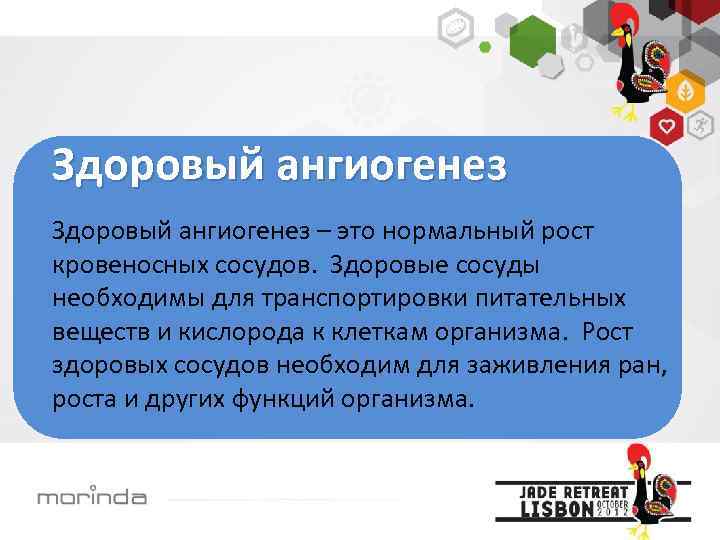 Здоровый ангиогенез

Здоровый ангиогенез – это нормальный рост кровеносных сосудов. Здоровые сосуды необходимы для транспортировки питательных веществ и кислорода к клеткам организма. Рост здоровых сосудов необходим для заживления ран, роста и других функций организма.

morinda

JADE RETREAT
LISBON OCTOBER 2012